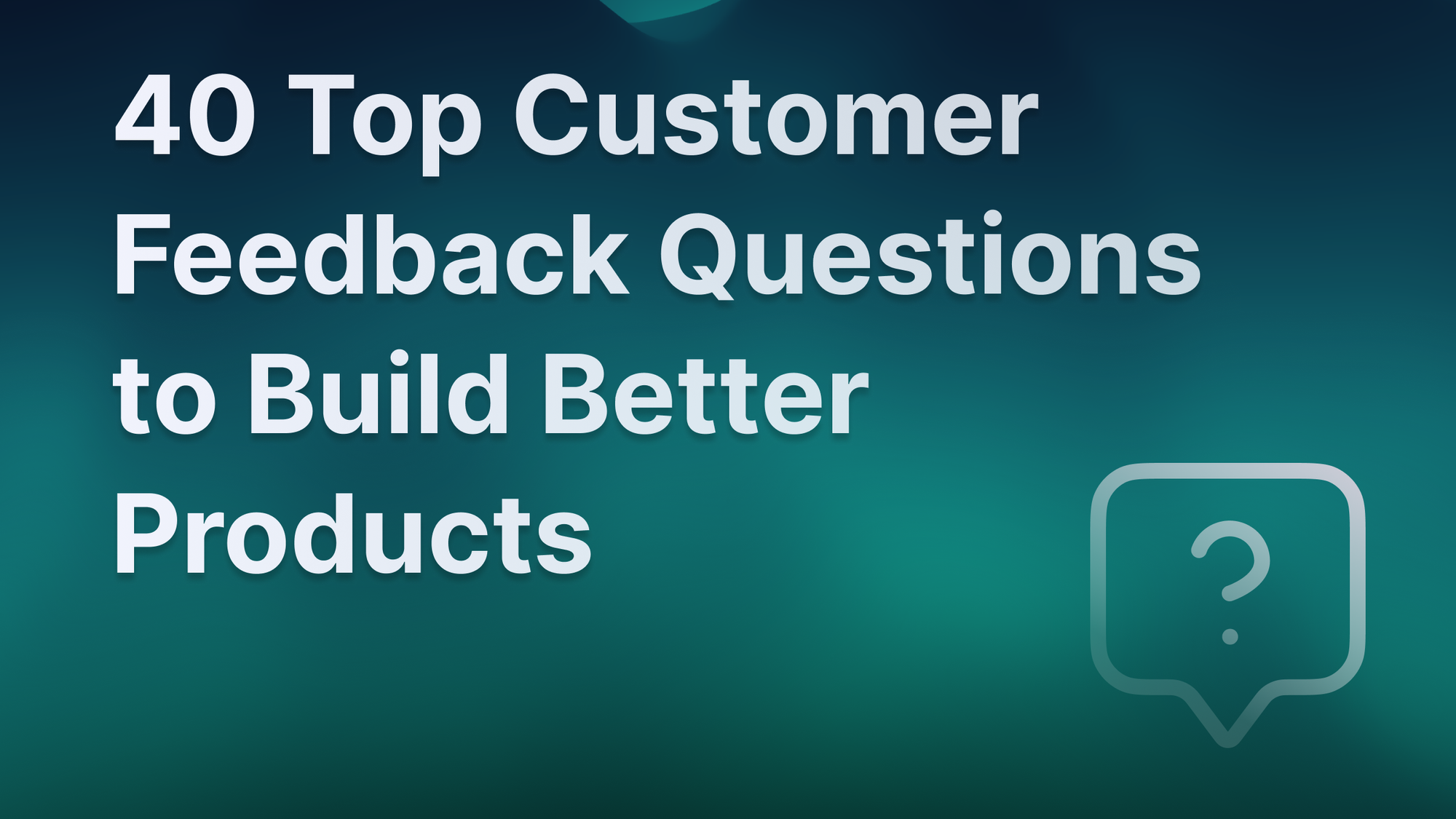 40 Top Customer Feedback Questions to Build Better Products

?